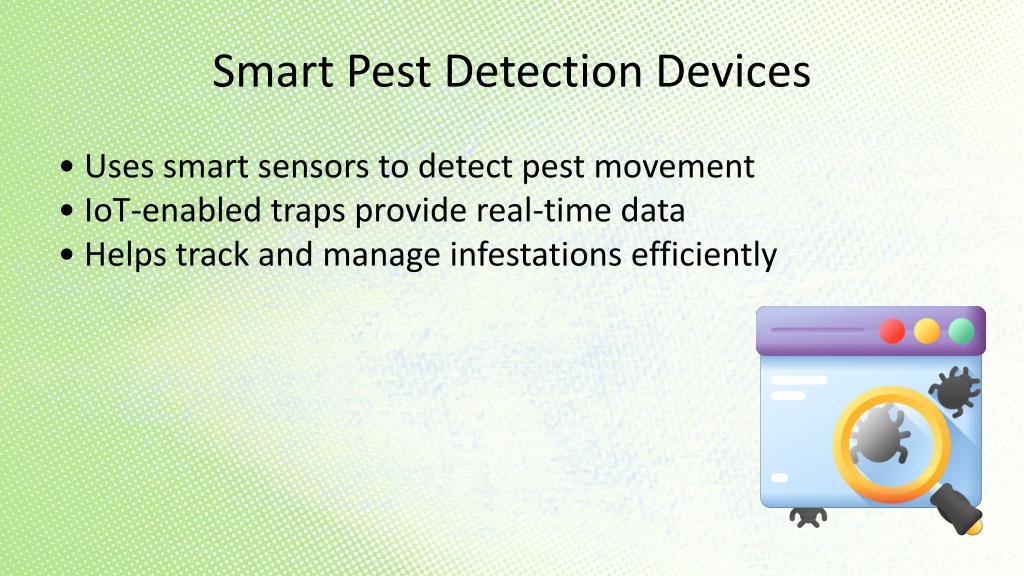 Smart Pest Detection Devices

• Uses smart sensors to detect pest movement
• IoT-enabled traps provide real-time data
• Helps track and manage infestations efficiently